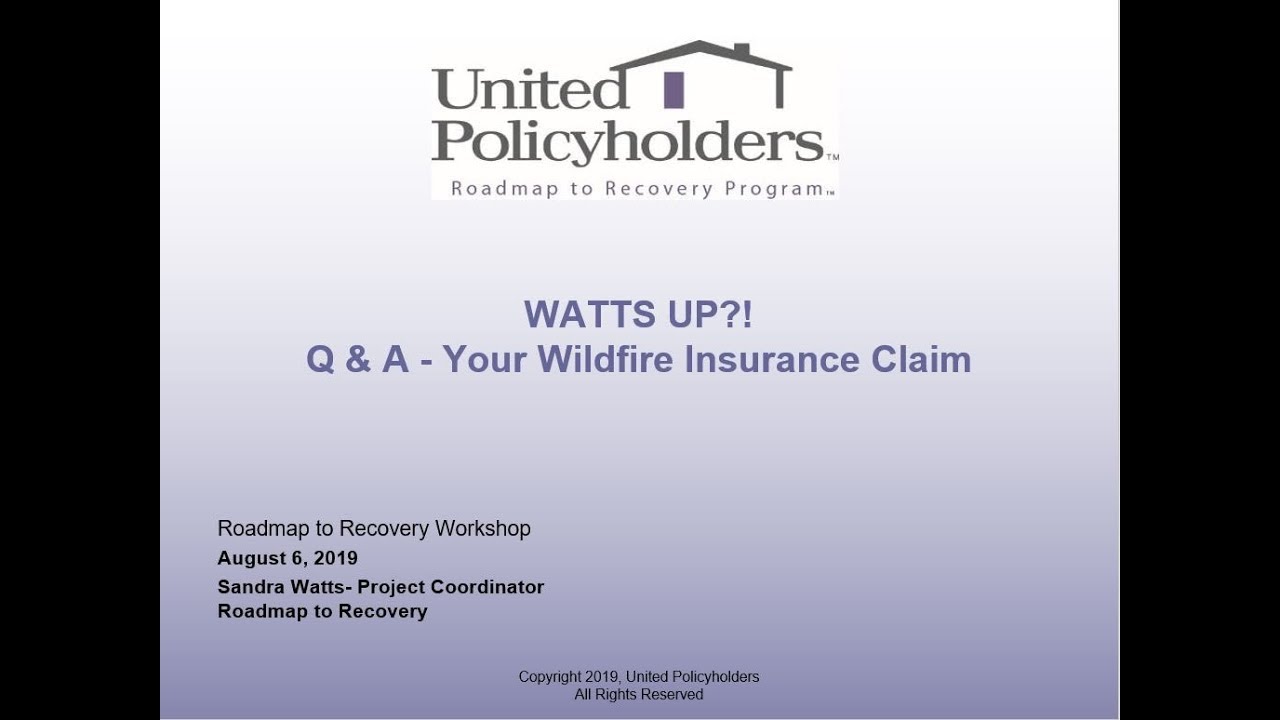 United Policyholders™
Roadmap to Recovery Program™

WATTS UP?!
Q & A - Your Wildfire Insurance Claim

Roadmap to Recovery Workshop
August 6, 2019
Sandra Watts- Project Coordinator
Roadmap to Recovery

Copyright 2019, United Policyholders
All Rights Reserved